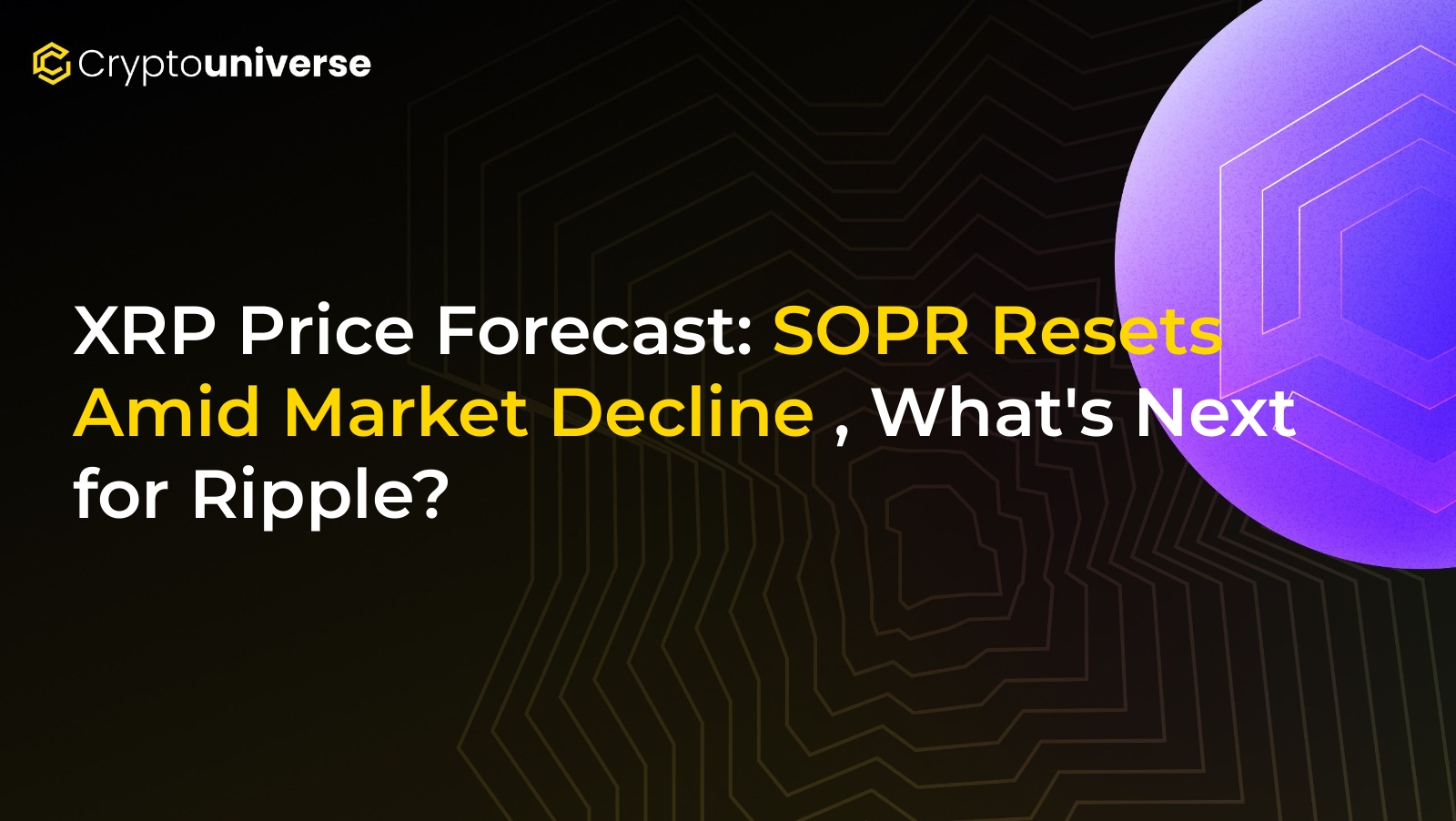 Cryptouniverse

XRP Price Forecast: SOPR Resets Amid Market Decline , What's Next for Ripple?